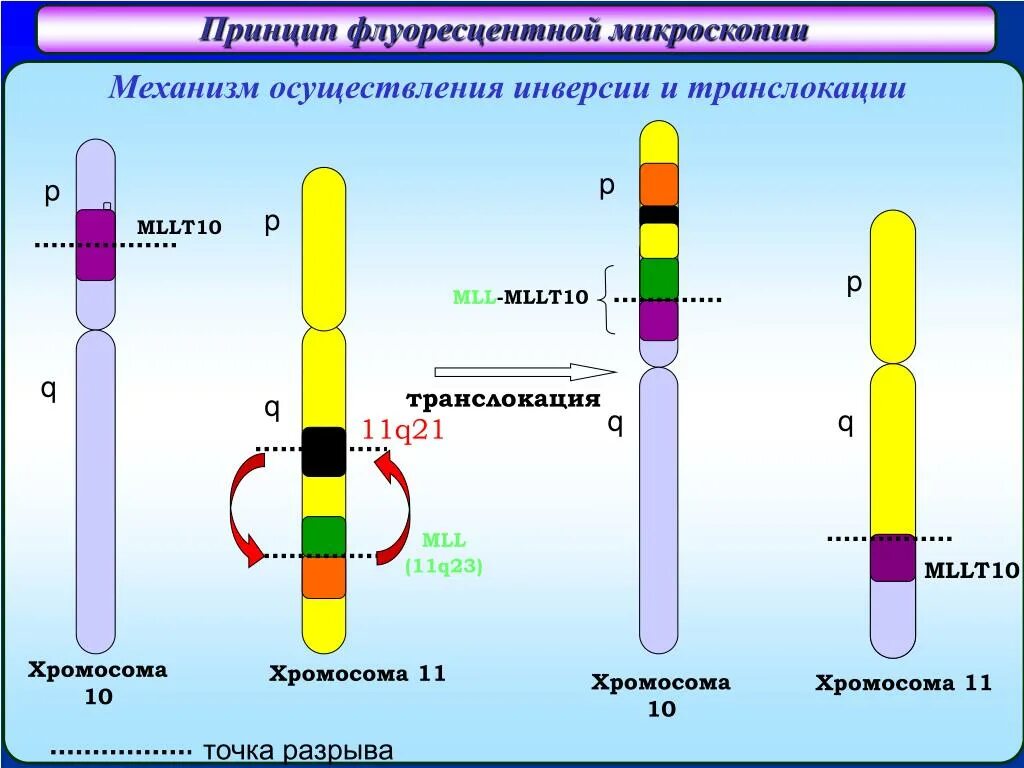 Принцип флуоресцентной микроскопии

Механизм осуществления инверсии и транслокации

p
MLLT10
q
Хромосома 10

p
q
11q21
MLL (11q23)
Хромосома 11

транслокация

p
MLL-MLLT10
q
Хромосома 10

p
q
MLLT10
Хромосома 11

точка разрыва